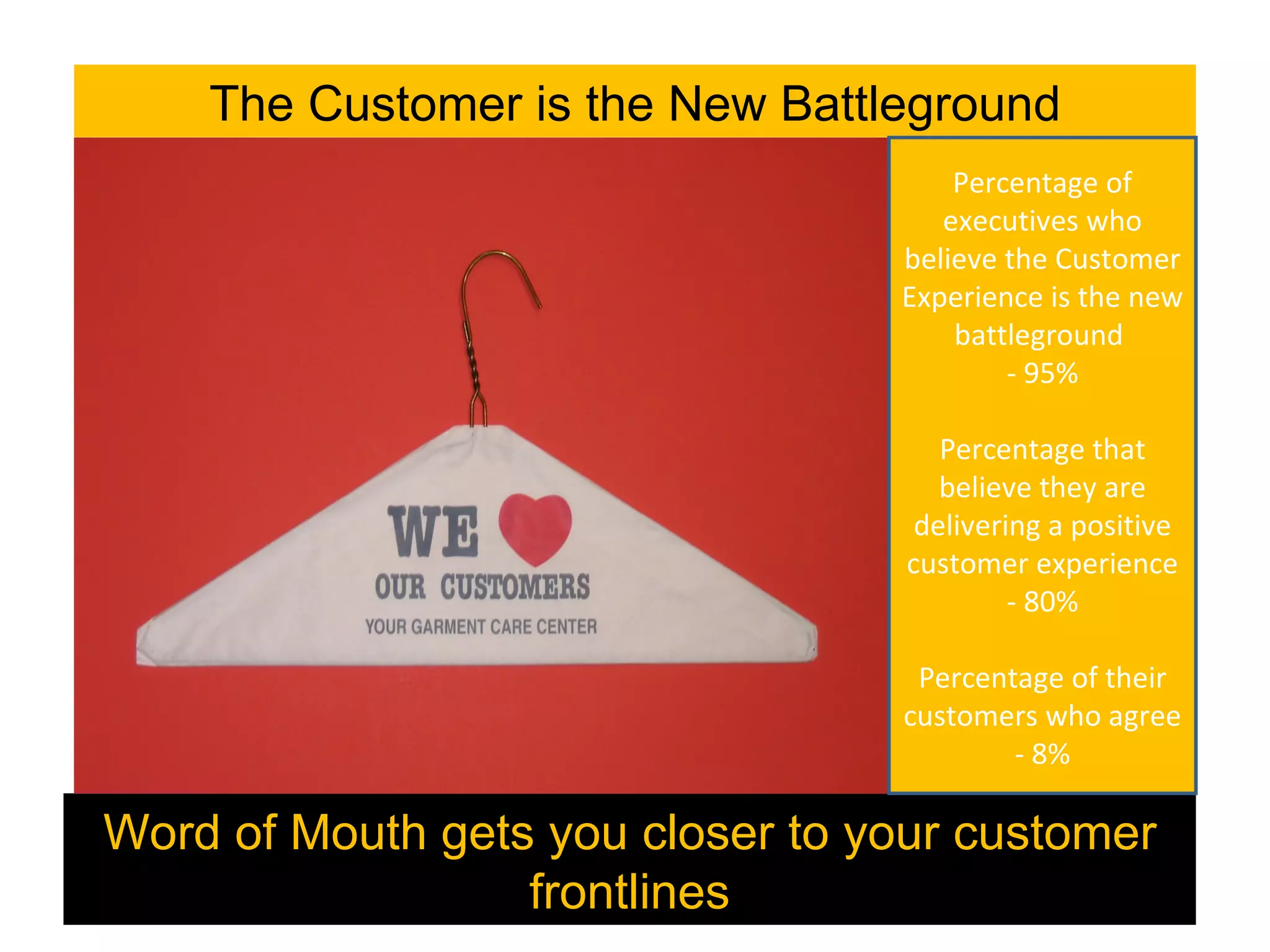 The Customer is the New Battleground

WE
OUR CUSTOMERS
YOUR GARMENT CARE CENTER

Percentage of executives who believe the Customer Experience is the new battleground
- 95%

Percentage that believe they are delivering a positive customer experience
- 80%

Percentage of their customers who agree
- 8%

Word of Mouth gets you closer to your customer frontlines